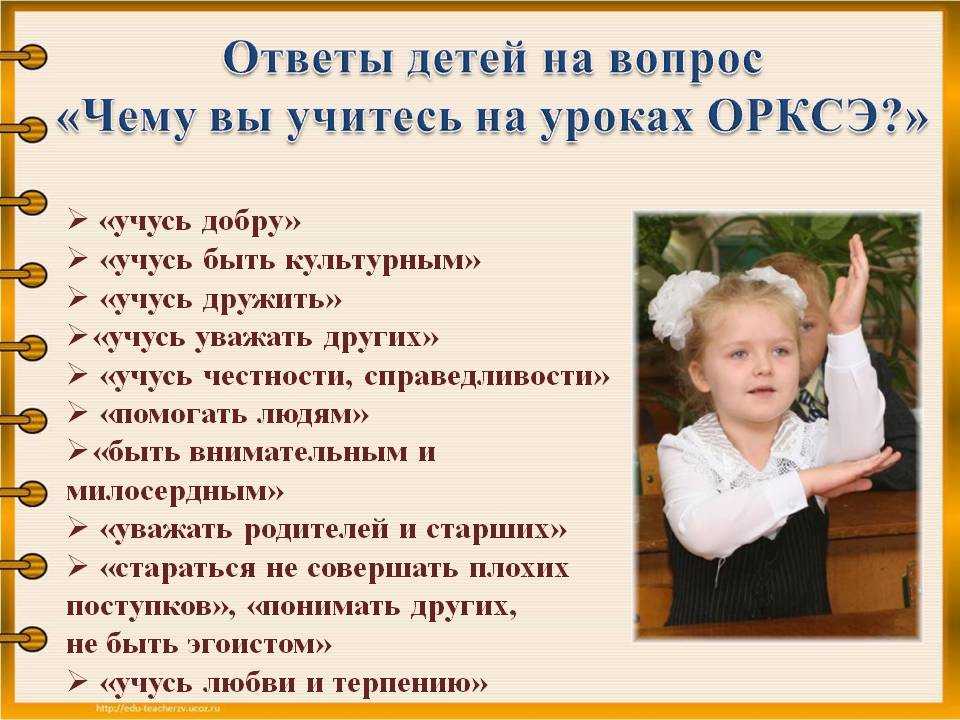 Ответы детей на вопрос «Чему вы учитесь на уроках ОРКСЭ?»

➢ «учусь добру»
➢ «учусь быть культурным»
➢ «учусь дружить»
➢«учусь уважать других»
➢ «учусь честности, справедливости»
➢ «помогать людям»
➢«быть внимательным и милосердным»
➢ «уважать родителей и старших»
➢ «стараться не совершать плохих поступков», «понимать других, не быть эгоистом»
➢ «учусь любви и терпению»

http://edu-teacherzv.ucoz.ru